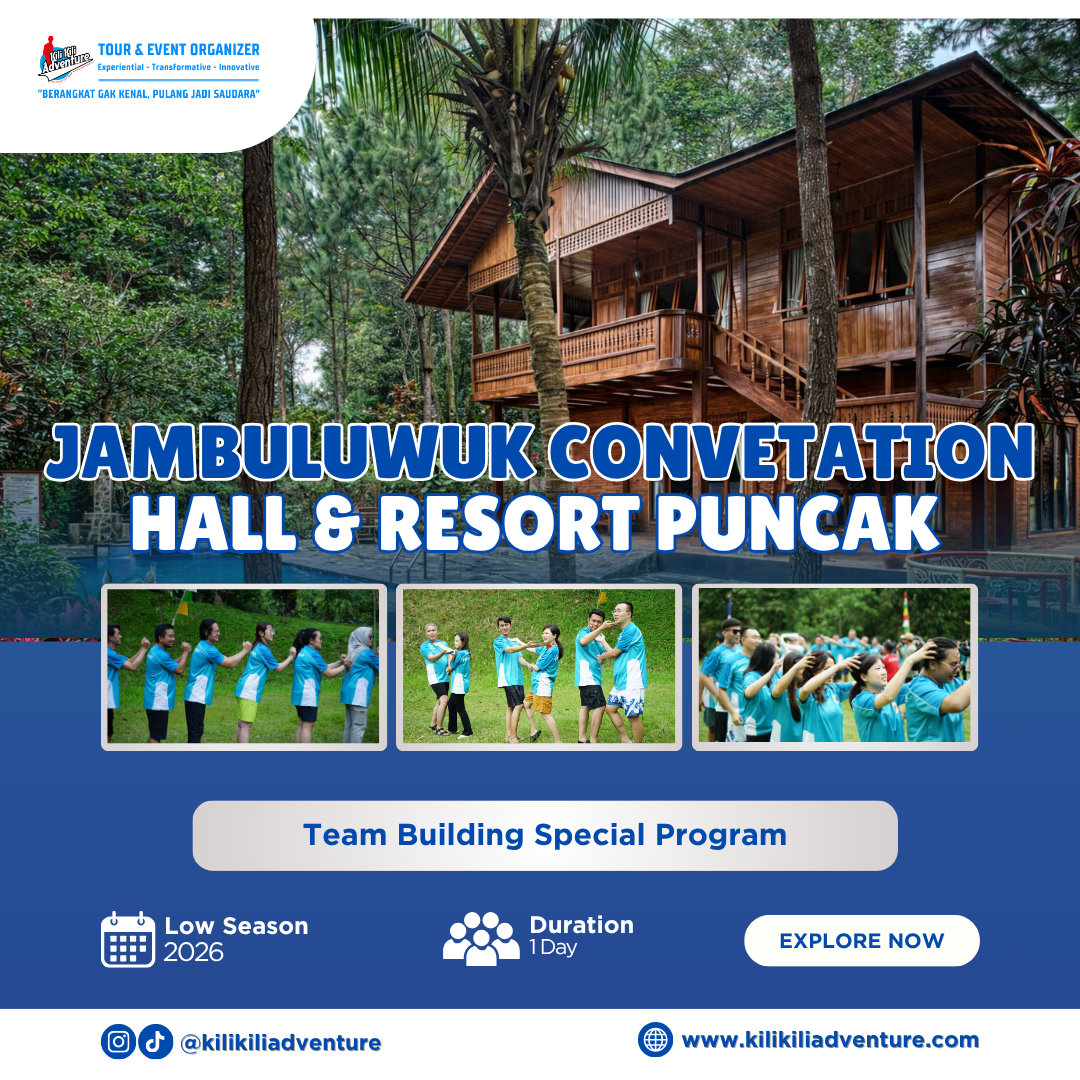 Kili Kili Adventure
TOUR & EVENT ORGANIZER
Experiential - Transformative - Innovative
"BERANGKAT GAK KENAL, PULANG JADI SAUDARA"

JAMBULUWUK CONVETATION HALL & RESORT PUNCAK

Team Building Special Program

Low Season
2026

Duration
1 Day

EXPLORE NOW

@kilikiliadventure

www.kilikiliadventure.com